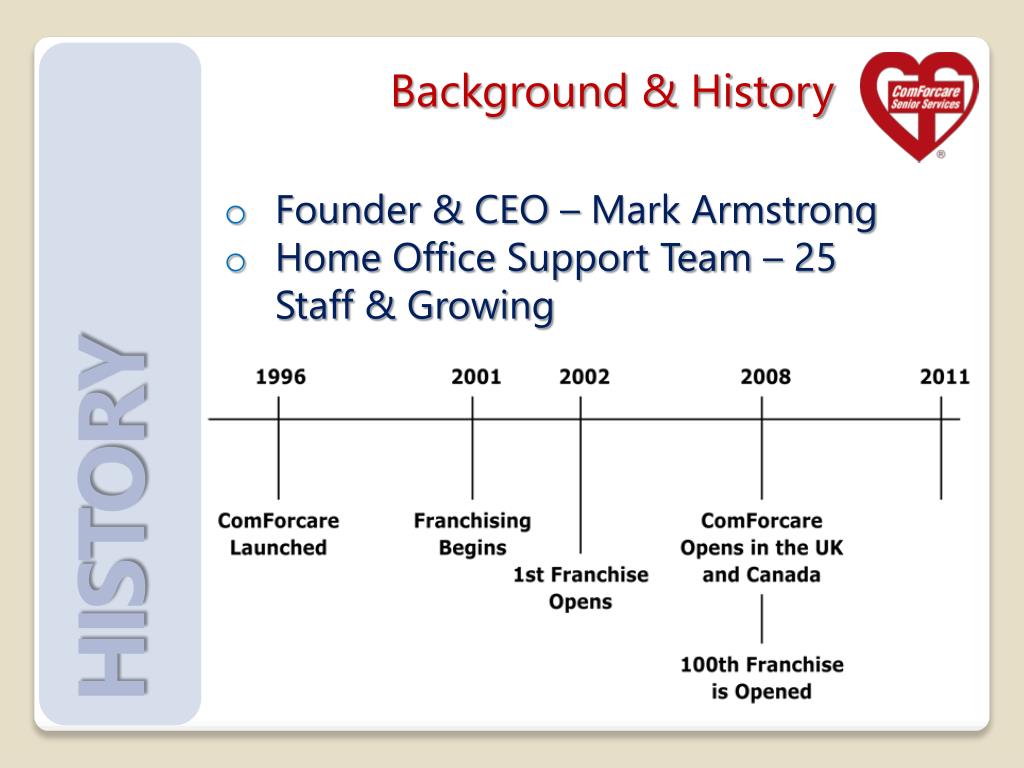 HISTORY

Background & History

ComForcare Senior Services ®

o Founder & CEO – Mark Armstrong
o Home Office Support Team – 25 Staff & Growing

1996
2001
2002
2008
2011

ComForcare Launched

Franchising Begins

1st Franchise Opens

ComForcare Opens in the UK and Canada

100th Franchise is Opened